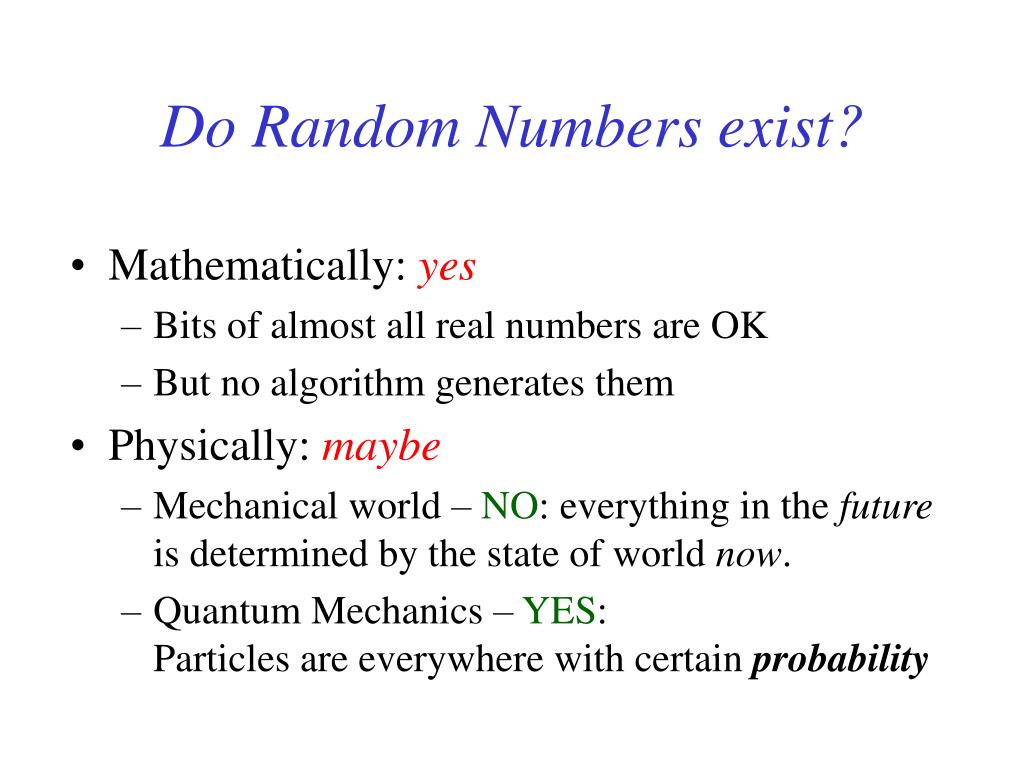 Do Random Numbers exist?

• Mathematically: yes
– Bits of almost all real numbers are OK
– But no algorithm generates them
• Physically: maybe
– Mechanical world – NO: everything in the future is determined by the state of world now.
– Quantum Mechanics – YES:
Particles are everywhere with certain probability